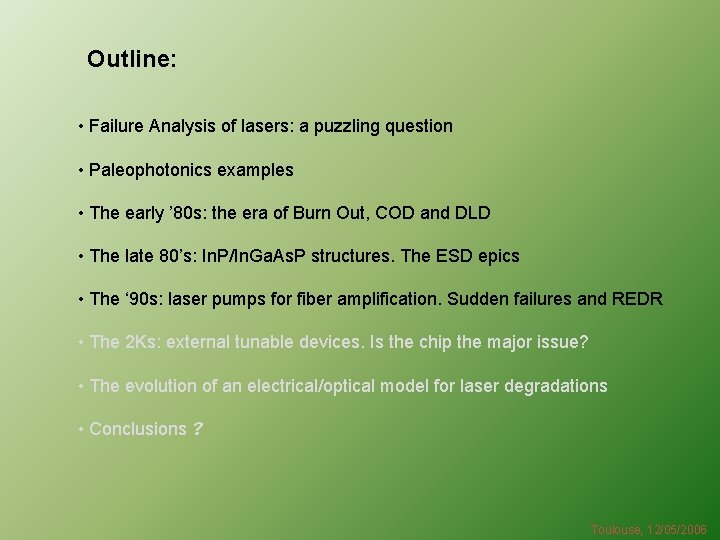 Outline:

• Failure Analysis of lasers: a puzzling question

• Paleophotonics examples

• The early ’80s: the era of Burn Out, COD and DLD

• The late 80’s: InP/InGaAsP structures. The ESD epics

• The ‘90s: laser pumps for fiber amplification. Sudden failures and REDR

• The 2Ks: external tunable devices. Is the chip the major issue?

• The evolution of an electrical/optical model for laser degradations

• Conclusions ?

Toulouse, 12/05/2006